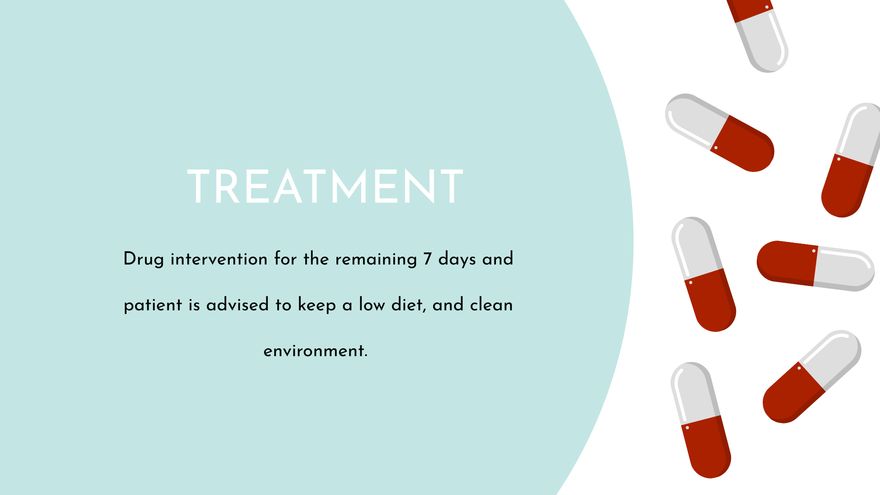 TREATMENT

Drug intervention for the remaining 7 days and patient is advised to keep a low diet, and clean environment.